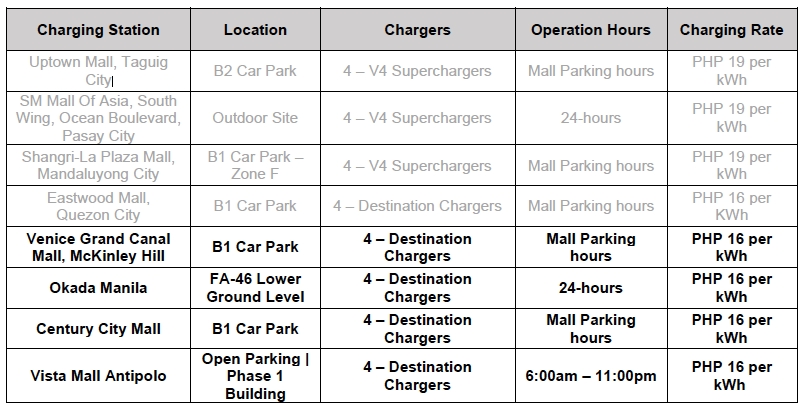 | Charging Station | Location | Chargers | Operation Hours | Charging Rate |
|---|---|---|---|---|
| Uptown Mall, Taguig City | B2 Car Park | 4 – V4 Superchargers | Mall Parking hours | PHP 19 per kWh |
| SM Mall Of Asia, South Wing, Ocean Boulevard, Pasay City | Outdoor Site | 4 – V4 Superchargers | 24-hours | PHP 19 per kWh |
| Shangri-La Plaza Mall, Mandaluyong City | B1 Car Park – Zone F | 4 – V4 Superchargers | Mall Parking hours | PHP 19 per kWh |
| Eastwood Mall, Quezon City | B1 Car Park | 4 – Destination Chargers | Mall Parking hours | PHP 16 per KWh |
| Venice Grand Canal Mall, McKinley Hill | B1 Car Park | 4 – Destination Chargers | Mall Parking hours | PHP 16 per kWh |
| Okada Manila | FA-46 Lower Ground Level | 4 – Destination Chargers | 24-hours | PHP 16 per kWh |
| Century City Mall | B1 Car Park | 4 – Destination Chargers | Mall Parking hours | PHP 16 per kWh |
| Vista Mall Antipolo | Open Parking \| Phase 1 Building | 4 – Destination Chargers | 6:00am – 11:00pm | PHP 16 per kWh |